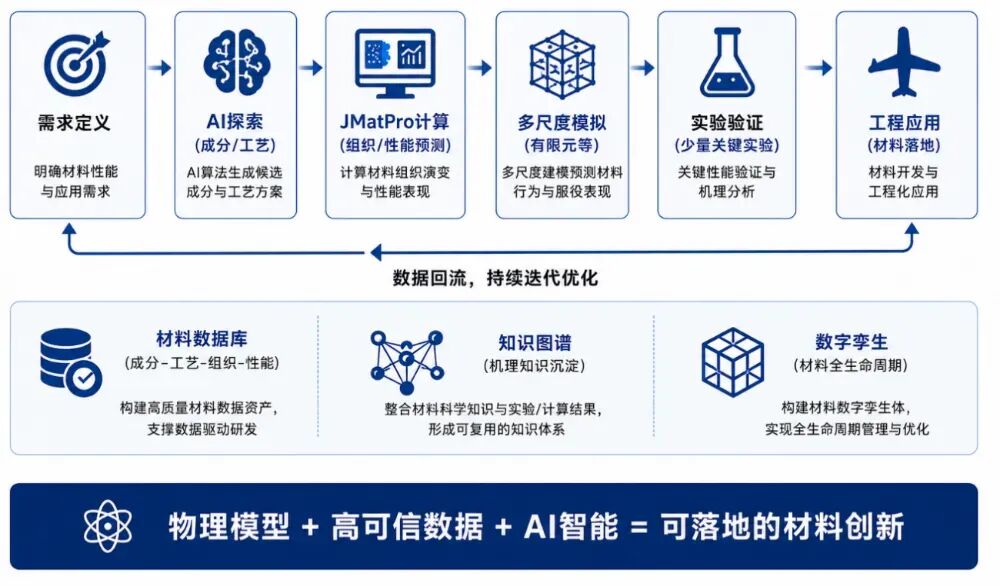 需求定义

明确材料性能与应用需求

AI探索
(成分/工艺)

AI算法生成候选成分与工艺方案

JMatPro计算
(组织/性能预测)

计算材料组织演变与性能表现

多尺度模拟
(有限元等)

多尺度建模预测材料行为与服役表现

实验验证
(少量关键实验)

关键性能验证与机理分析

工程应用
(材料落地)

材料开发与工程化应用

数据回流，持续迭代优化

材料数据库
(成分-工艺-组织-性能)

构建高质量材料数据资产，支撑数据驱动研发

知识图谱
(机理知识沉淀)

整合材料科学知识与实验/计算结果，形成可复用的知识体系

数字孪生
(材料全生命周期)

构建材料数字孪生体，实现全生命周期管理与优化

物理模型 + 高可信数据 + AI智能 = 可落地的材料创新